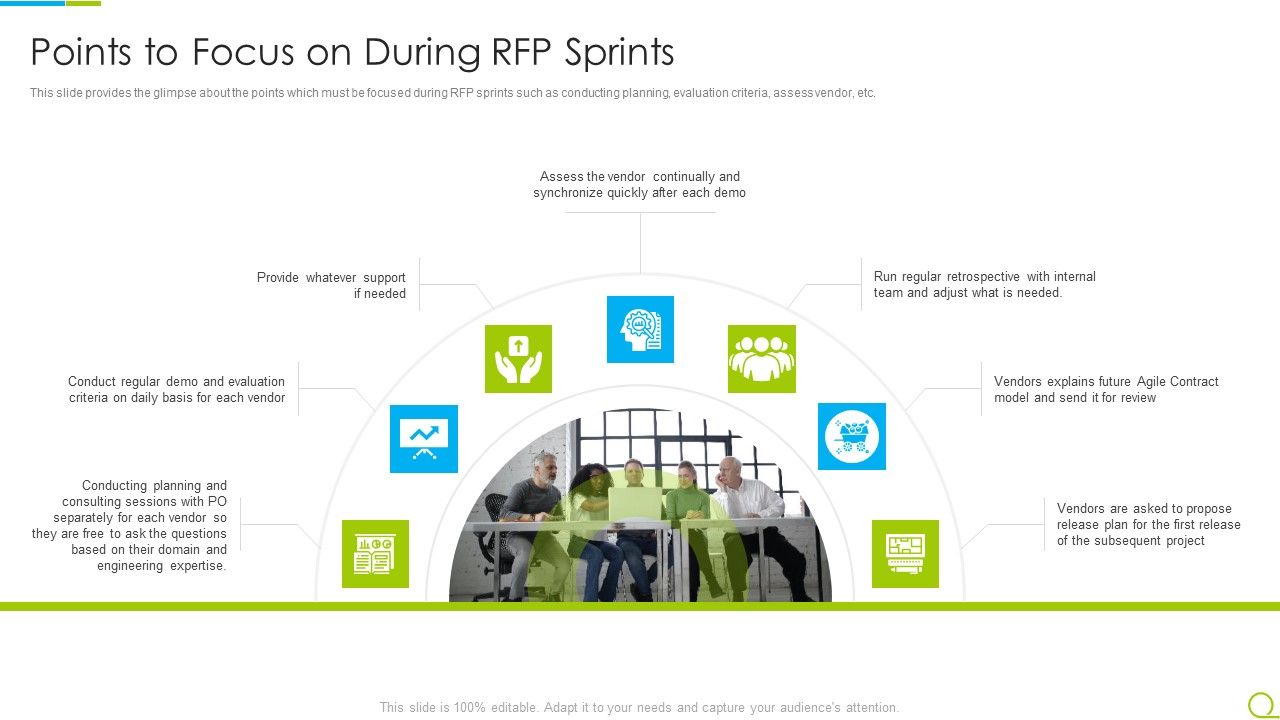 Points to Focus on During RFP Sprints

This slide provides the glimpse about the points which must be focused during RFP sprints such as conducting planning, evaluation criteria, assess vendor, etc.

Assess the vendor continually and synchronize quickly after each demo

Provide whatever support if needed

Run regular retrospective with internal team and adjust what is needed.

Conduct regular demo and evaluation criteria on daily basis for each vendor

Vendors explains future Agile Contract model and send it for review

Conducting planning and consulting sessions with PO separately for each vendor so they are free to ask the questions based on their domain and engineering expertise.

Vendors are asked to propose release plan for the first release of the subsequent project

This slide is 100% editable. Adapt it to your needs and capture your audience's attention.